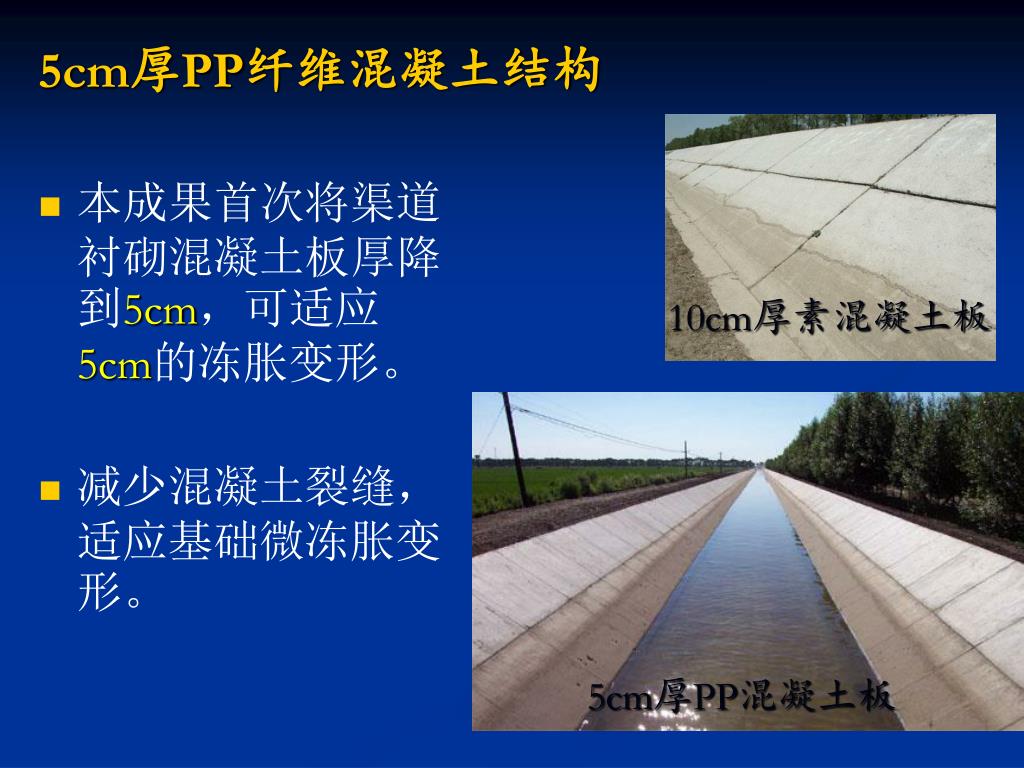 5cm厚PP纤维混凝土结构

本成果首次将渠道衬砌混凝土板厚降到5cm，可适应5cm的冻胀变形。

减少混凝土裂缝，适应基础微冻胀变形。

10cm厚素混凝土板

5cm厚PP混凝土板